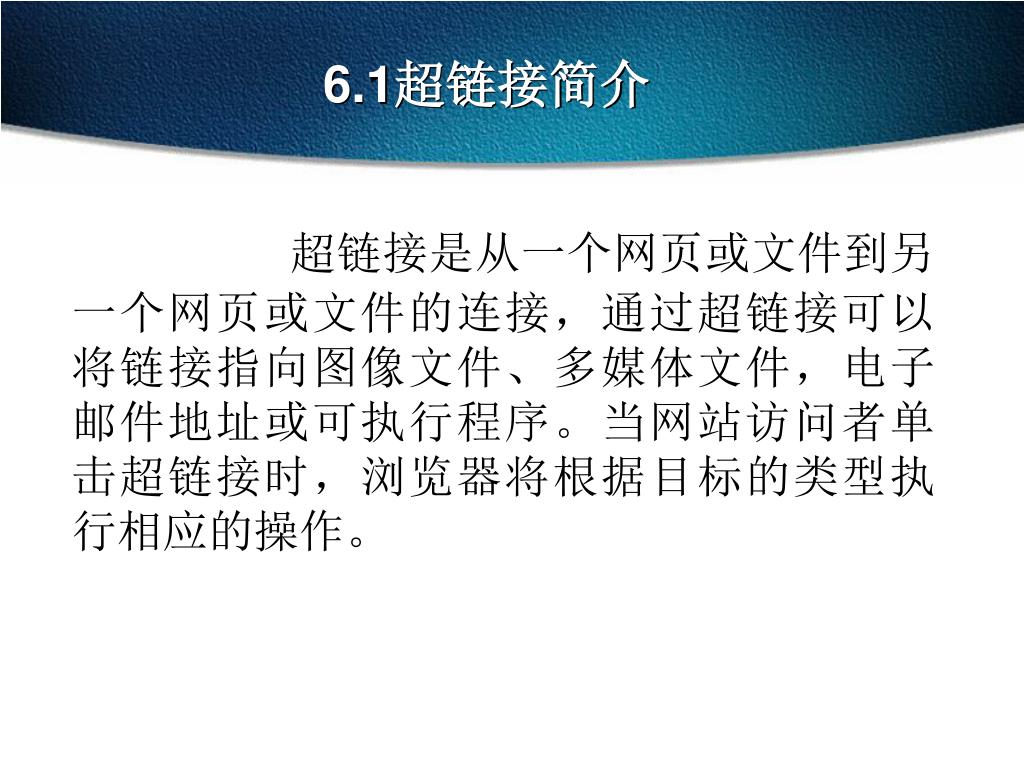 6.1超链接简介

超链接是从一个网页或文件到另一个网页或文件的连接，通过超链接可以将链接指向图像文件、多媒体文件，电子邮件地址或可执行程序。当网站访问者单击超链接时，浏览器将根据目标的类型执行相应的操作。